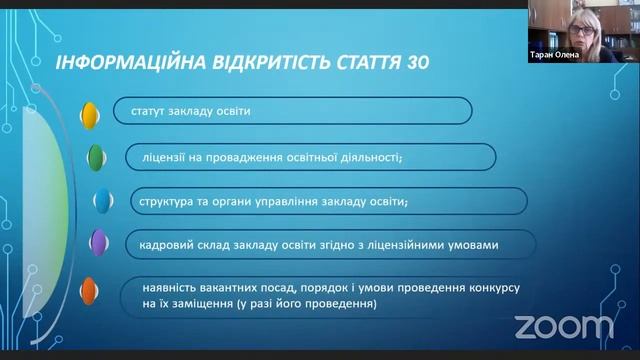 Таран Олена

ІНФОРМАЦІЙНА ВІДКРИТІСТЬ СТАТТЯ 30

статут закладу освіти

ліцензії на провадження освітньої діяльності;

структура та органи управління закладу освіти;

кадровий склад закладу освіти згідно з ліцензійними умовами

наявність вакантних посад, порядок і умови проведення конкурсу на їх заміщення (у разі його проведення)

zoom